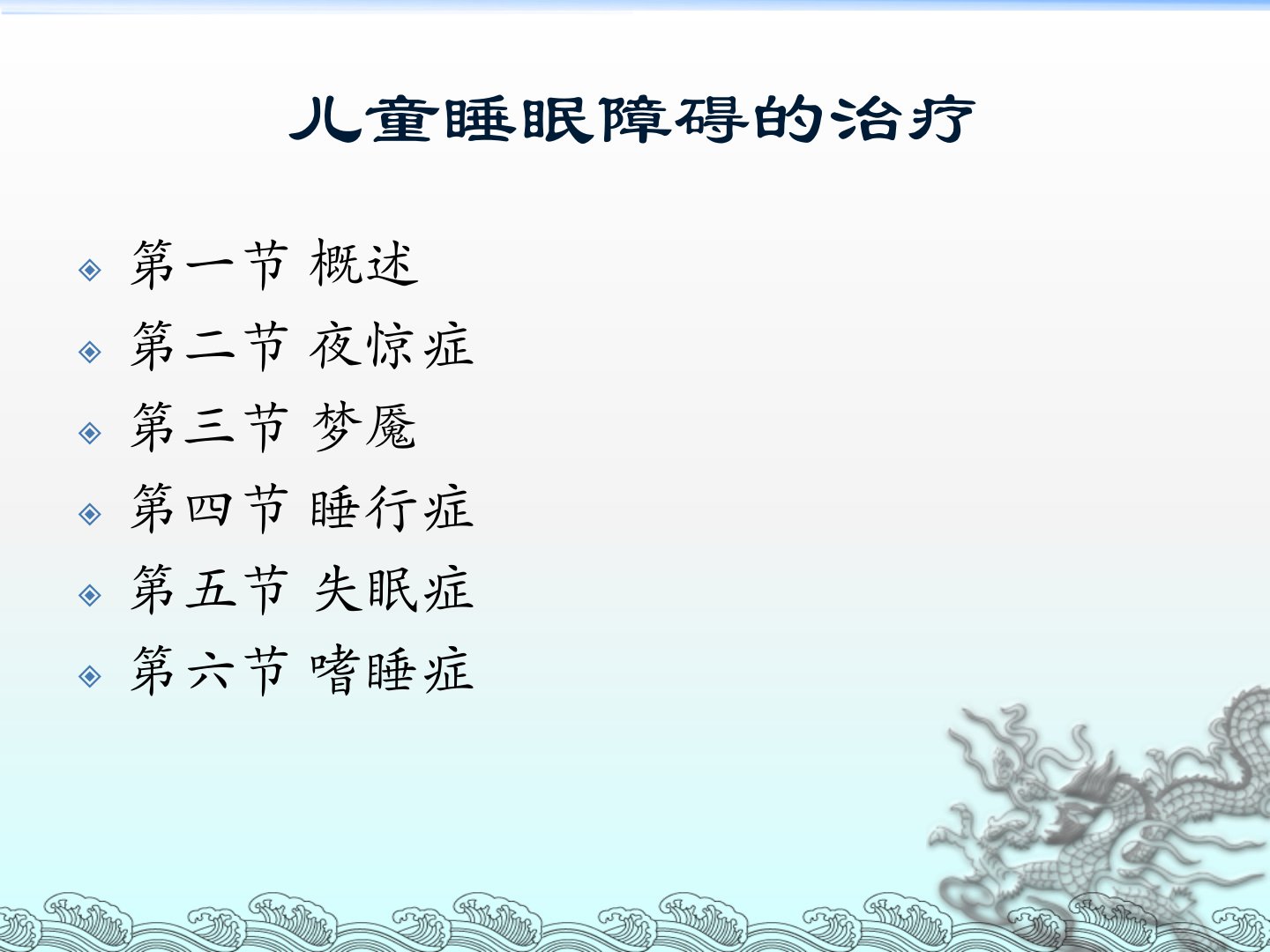 儿童睡眠障碍的治疗

第一节 概述
第二节 夜惊症
第三节 梦魇
第四节 睡行症
第五节 失眠症
第六节 嗜睡症